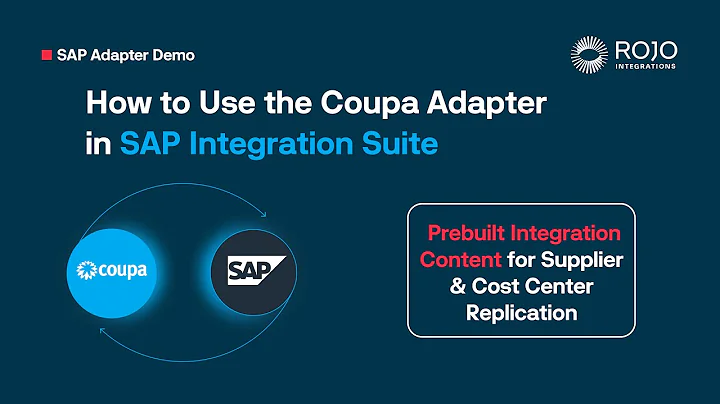 SAP Adapter Demo

ROJO INTEGRATIONS

How to Use the Coupa Adapter in SAP Integration Suite

coupa

SAP

Prebuilt Integration Content for Supplier & Cost Center Replication